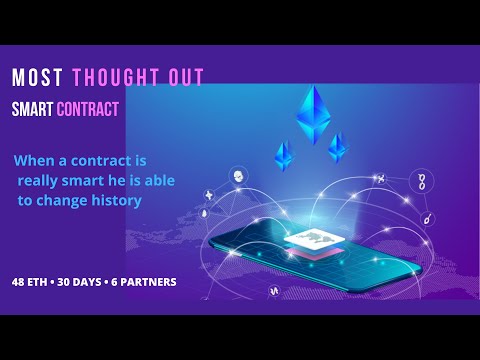 MOST THOUGHT OUT

SMART CONTRACT

When a contract is really smart he is able to change history

48 ETH • 30 DAYS • 6 PARTNERS